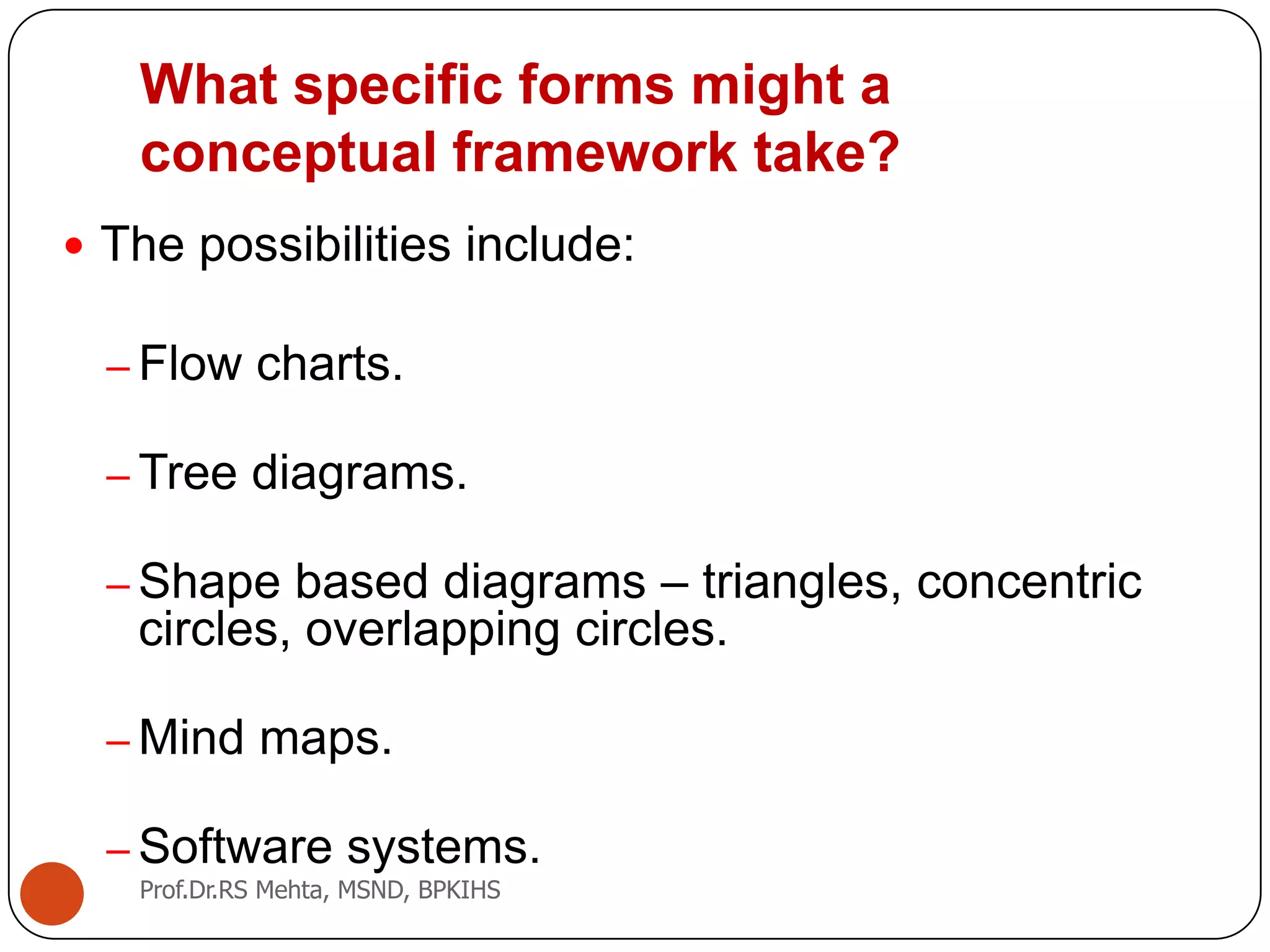 What specific forms might a conceptual framework take?

• The possibilities include:

– Flow charts.

– Tree diagrams.

– Shape based diagrams – triangles, concentric circles, overlapping circles.

– Mind maps.

– Software systems.

Prof.Dr.RS Mehta, MSND, BPKIHS